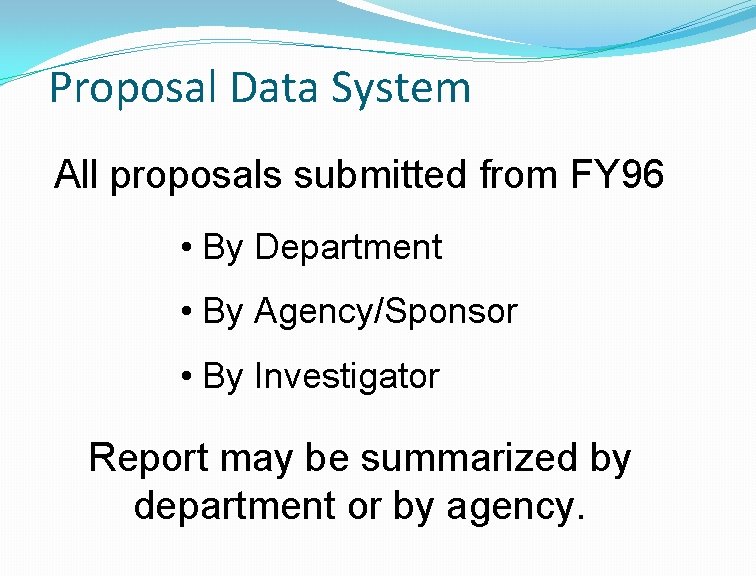 Proposal Data System

All proposals submitted from FY96

• By Department

• By Agency/Sponsor

• By Investigator

Report may be summarized by department or by agency.